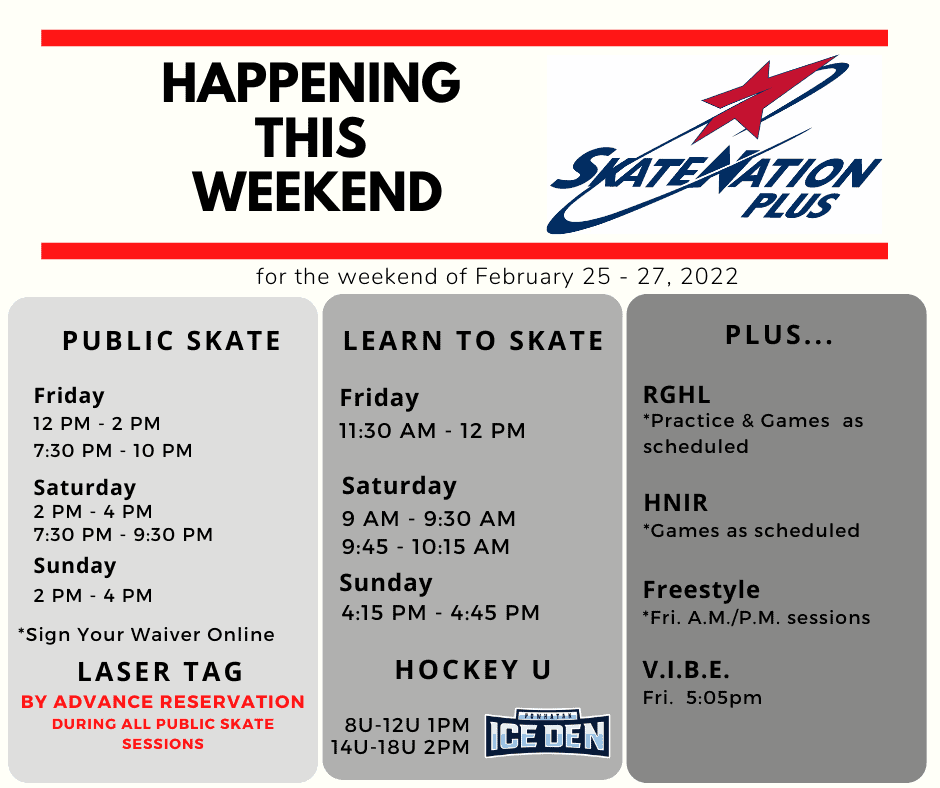 HAPPENING THIS WEEKEND

SKATENATION PLUS

for the weekend of February 25 - 27, 2022

PUBLIC SKATE

Friday
12 PM - 2 PM
7:30 PM - 10 PM

Saturday
2 PM - 4 PM
7:30 PM - 9:30 PM

Sunday
2 PM - 4 PM

*Sign Your Waiver Online

LASER TAG
BY ADVANCE RESERVATION
DURING ALL PUBLIC SKATE SESSIONS

LEARN TO SKATE

Friday
11:30 AM - 12 PM

Saturday
9 AM - 9:30 AM
9:45 - 10:15 AM

Sunday
4:15 PM - 4:45 PM

HOCKEY U

8U-12U 1PM
14U-18U 2PM

POWHATAN ICE DEN

PLUS...

RGHL
*Practice & Games as scheduled

HNIR
*Games as scheduled

Freestyle
*Fri. A.M./P.M. sessions

V.I.B.E.
Fri. 5:05pm